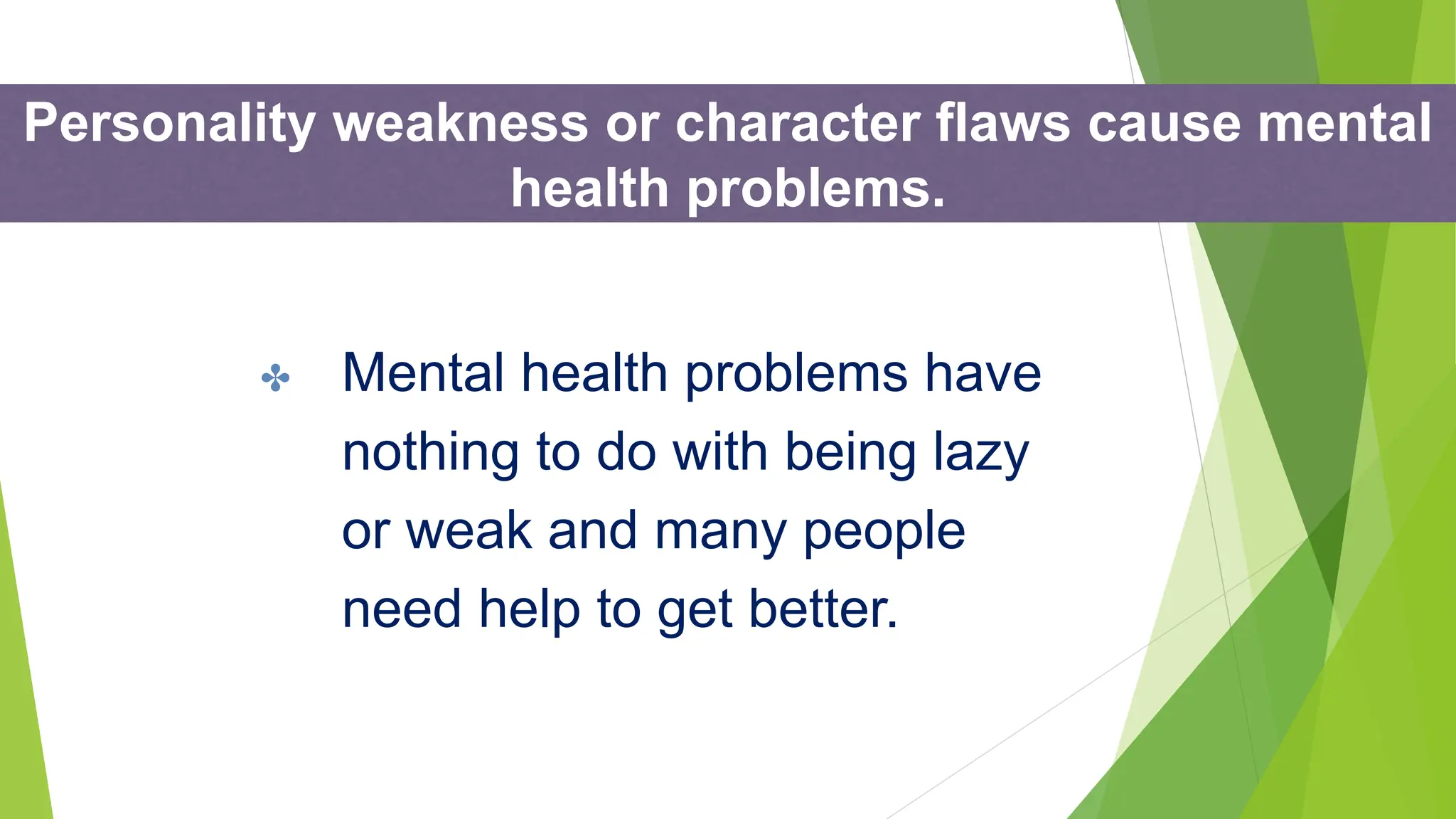 Personality weakness or character flaws cause mental health problems.

✤ Mental health problems have nothing to do with being lazy or weak and many people need help to get better.